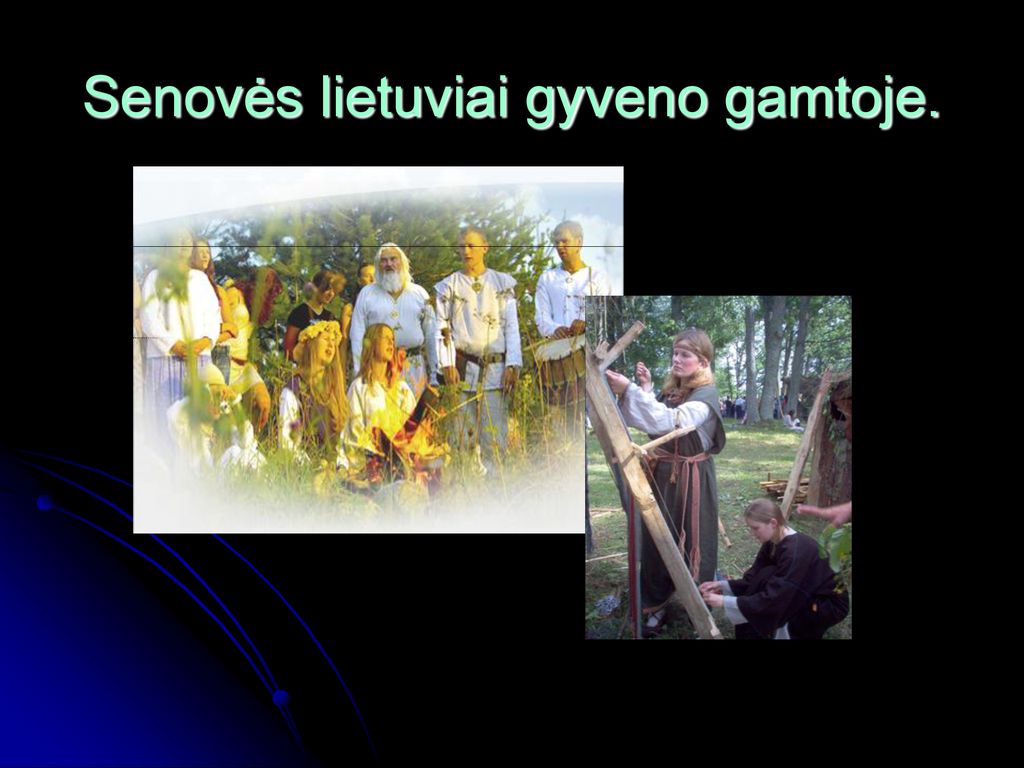 Senovės lietuviai gyveno gamtoje.